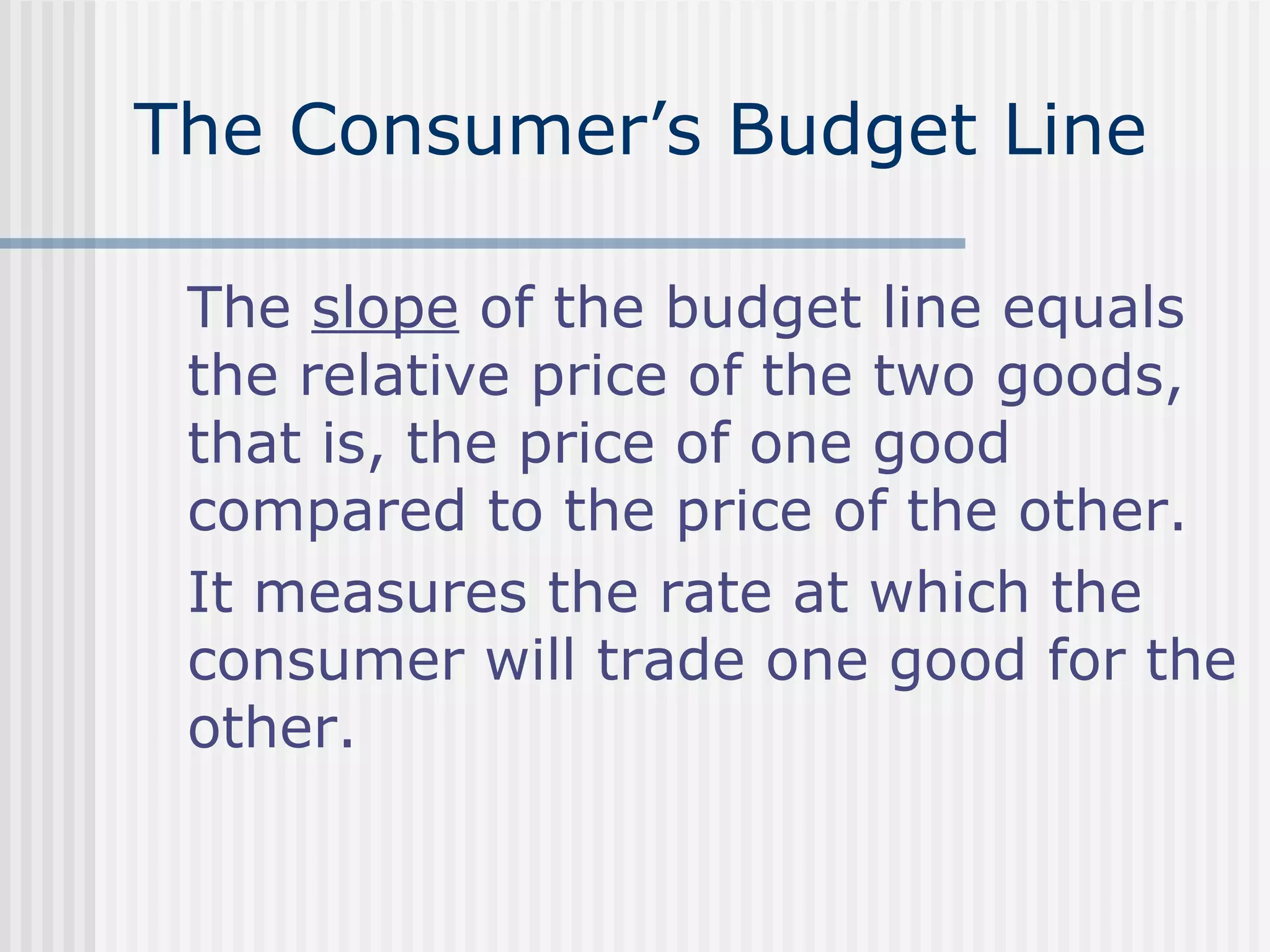 The Consumer’s Budget Line

The slope of the budget line equals the relative price of the two goods, that is, the price of one good compared to the price of the other.

It measures the rate at which the consumer will trade one good for the other.